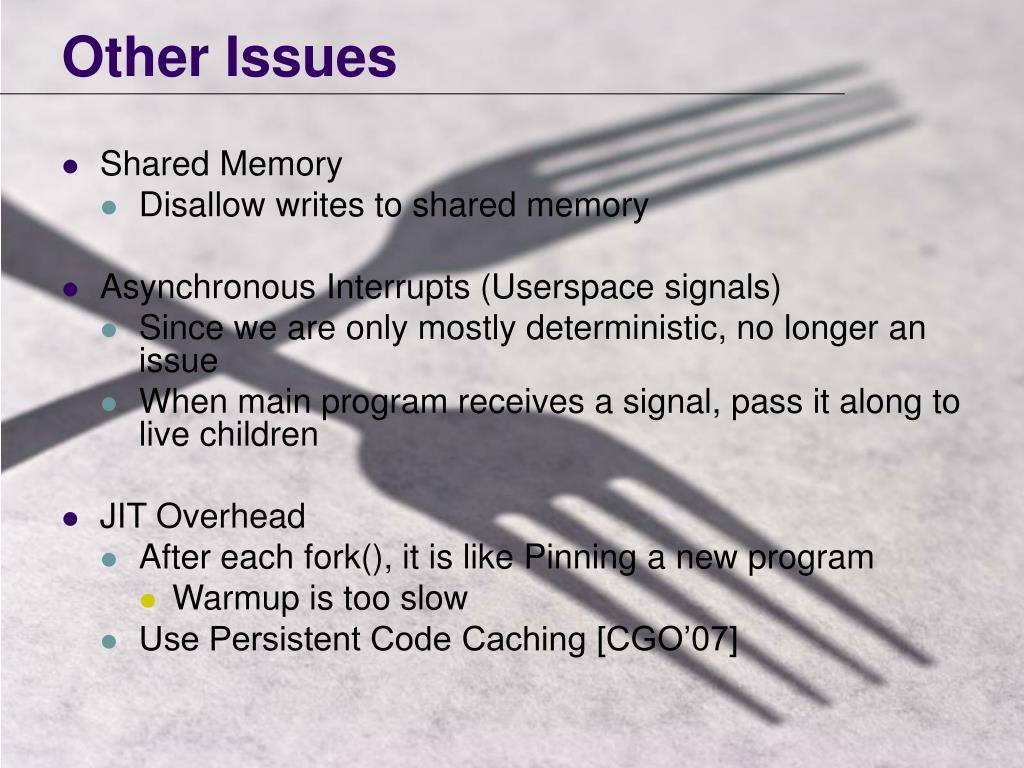 Other Issues

- Shared Memory
  - Disallow writes to shared memory

- Asynchronous Interrupts (Userspace signals)
  - Since we are only mostly deterministic, no longer an issue
  - When main program receives a signal, pass it along to live children

- JIT Overhead
  - After each fork(), it is like Pinning a new program
    - Warmup is too slow
  - Use Persistent Code Caching [CGO’07]